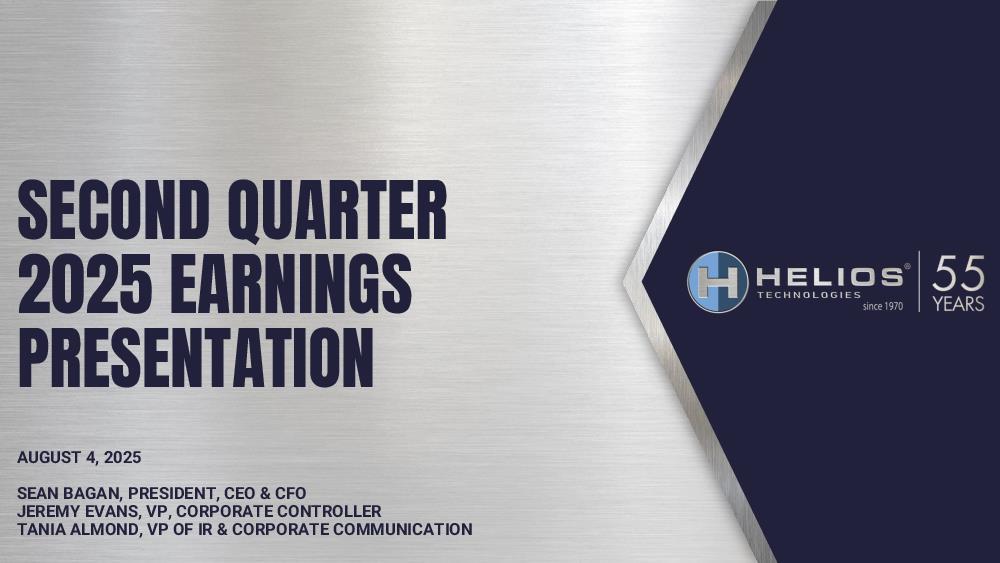 SECOND QUARTER 2025 EARNINGS PRESENTATION

AUGUST 4, 2025

SEAN BAGAN, PRESIDENT, CEO & CFO
JEREMY EVANS, VP, CORPORATE CONTROLLER
TANIA ALMOND, VP OF IR & CORPORATE COMMUNICATION

H HELIOS® TECHNOLOGIES since 1970

55 YEARS